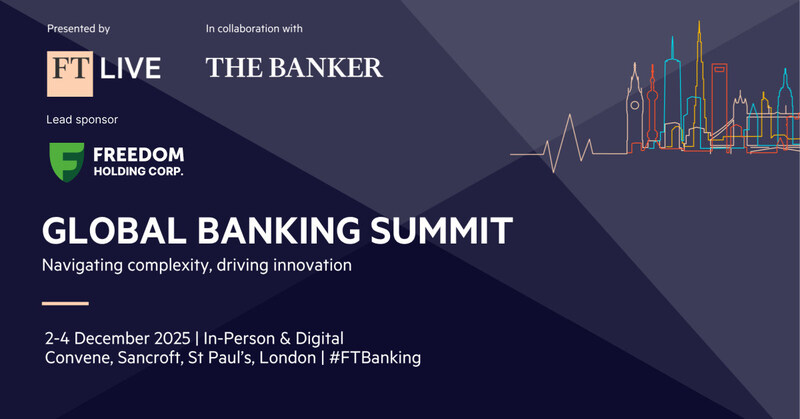 Presented by

FT LIVE

In collaboration with

THE BANKER

Lead sponsor

FREEDOM HOLDING CORP.

GLOBAL BANKING SUMMIT

Navigating complexity, driving innovation

2-4 December 2025 | In-Person & Digital
Convene, Sancroft, St Paul's, London | #FTBanking